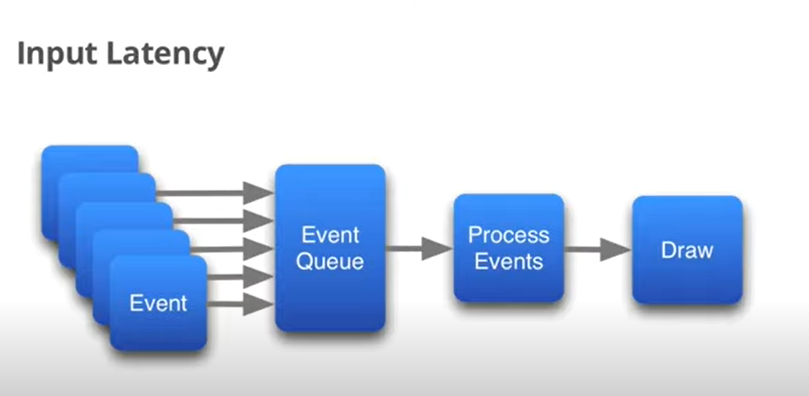 Input Latency

Event

Event Queue

Process Events

Draw